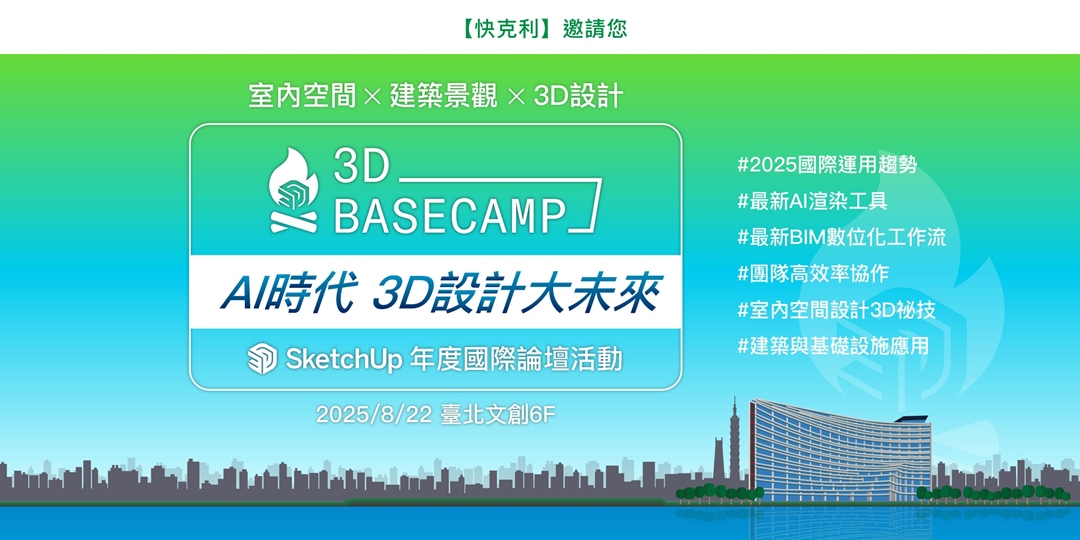 【快克利】邀請您

室內空間 × 建築景觀 × 3D設計

3D BASECAMP

AI時代 3D設計大未來

SketchUp 年度國際論壇活動

2025/8/22 臺北文創6F

#2025國際運用趨勢
#最新AI渲染工具
#最新BIM數位化工作流
#團隊高效率協作
#室內空間設計3D祕技
#建築與基礎設施應用